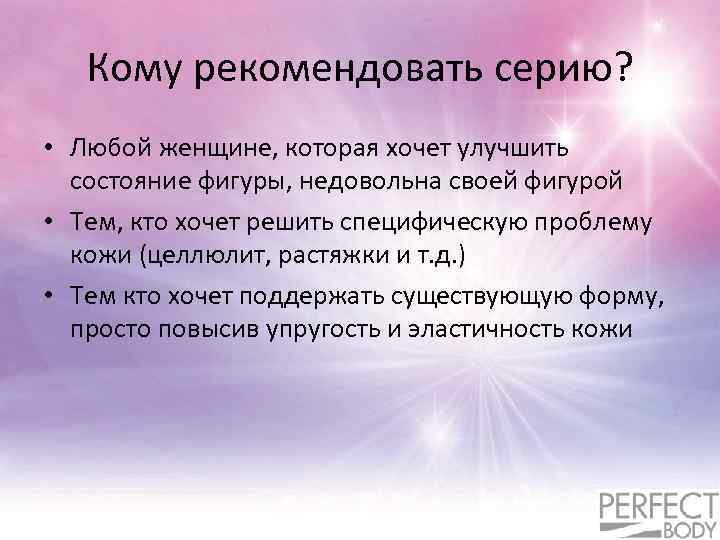 Кому рекомендовать серию?

• Любой женщине, которая хочет улучшить состояние фигуры, недовольна своей фигурой

• Тем, кто хочет решить специфическую проблему кожи (целлюлит, растяжки и т.д.)

• Тем кто хочет поддержать существующую форму, просто повысив упругость и эластичность кожи

PERFECT BODY